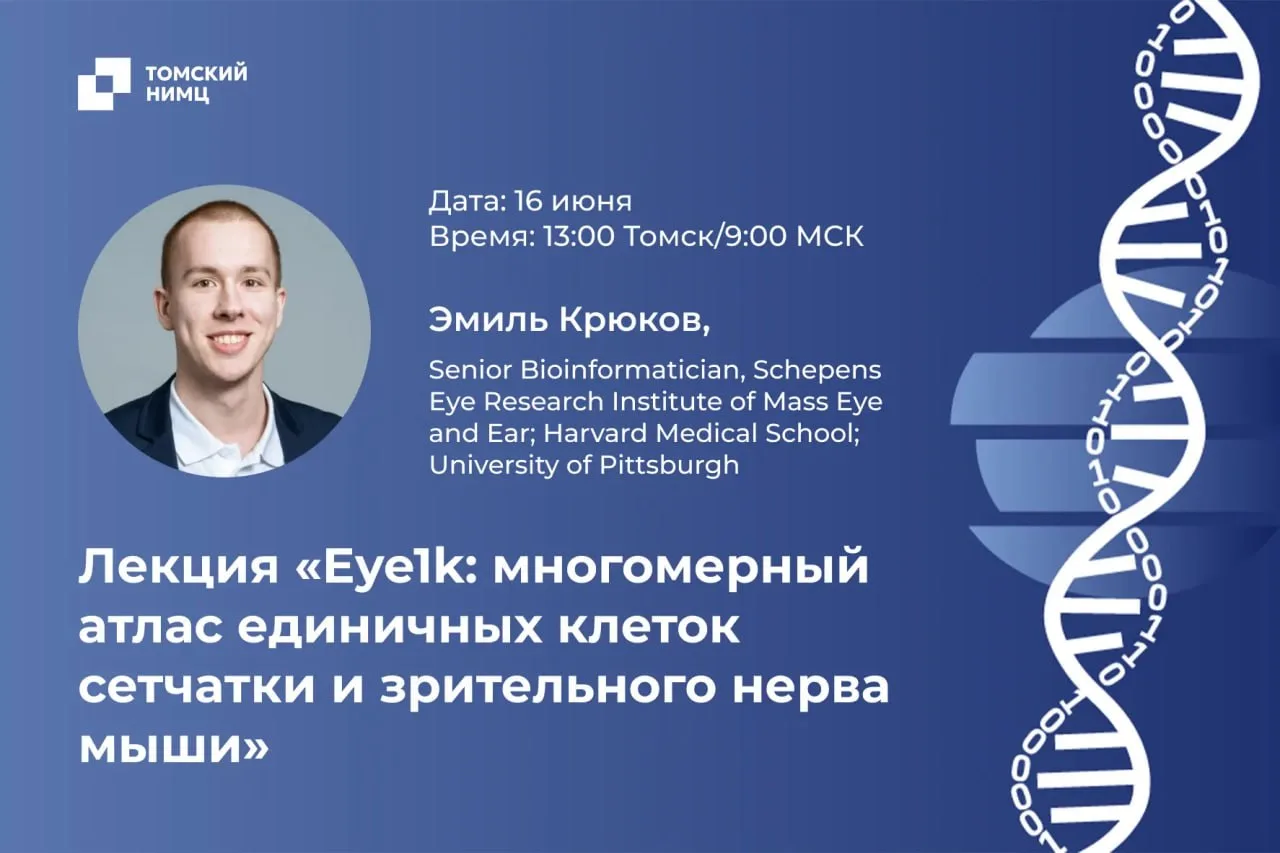 ТОМСКИЙ НИМЦ

Дата: 16 июня
Время: 13:00 Томск/9:00 МСК

Эмиль Крюков,

Senior Bioinformatician, Schepens Eye Research Institute of Mass Eye and Ear; Harvard Medical School; University of Pittsburgh

Лекция «Eye1k: многомерный атлас единичных клеток сетчатки и зрительного нерва мыши»